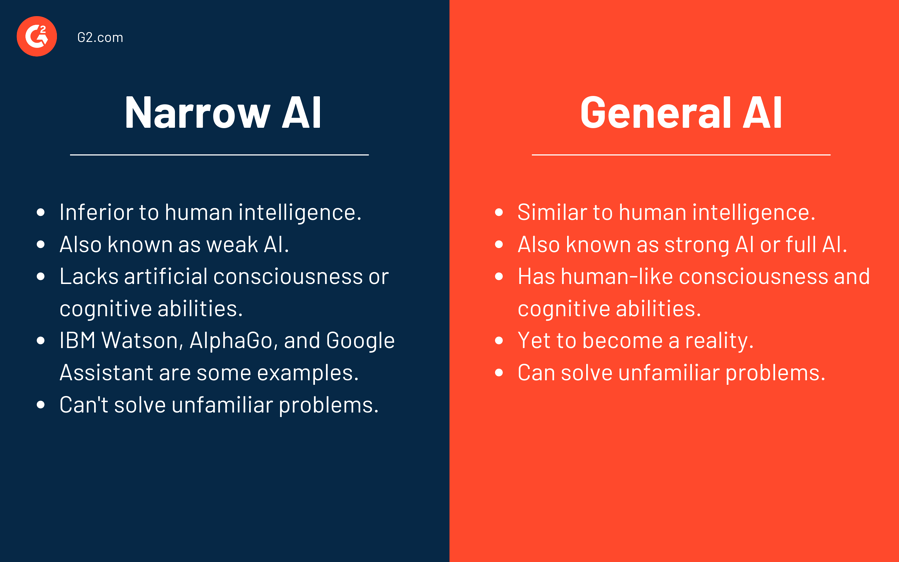 G2

G2.com

Narrow AI

- Inferior to human intelligence.
- Also known as weak AI.
- Lacks artificial consciousness or cognitive abilities.
- IBM Watson, AlphaGo, and Google Assistant are some examples.
- Can't solve unfamiliar problems.

General AI

- Similar to human intelligence.
- Also known as strong AI or full AI.
- Has human-like consciousness and cognitive abilities.
- Yet to become a reality.
- Can solve unfamiliar problems.